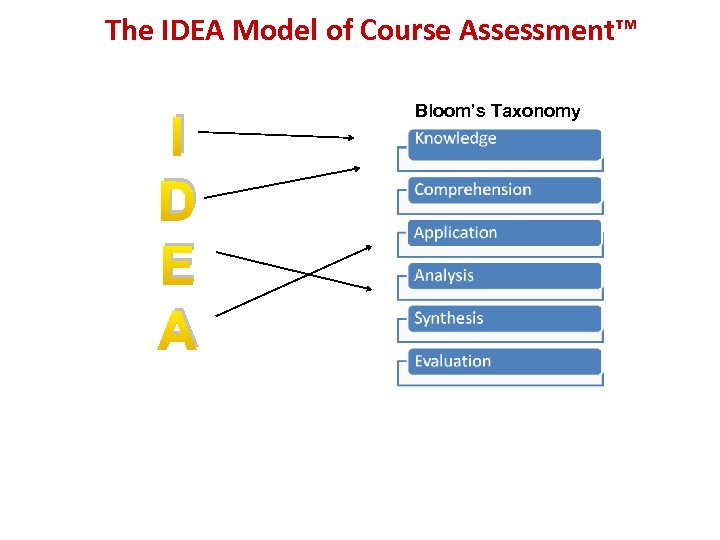 The IDEA Model of Course Assessment™

I
D
E
A

Bloom's Taxonomy

Knowledge

Comprehension

Application

Analysis

Synthesis

Evaluation